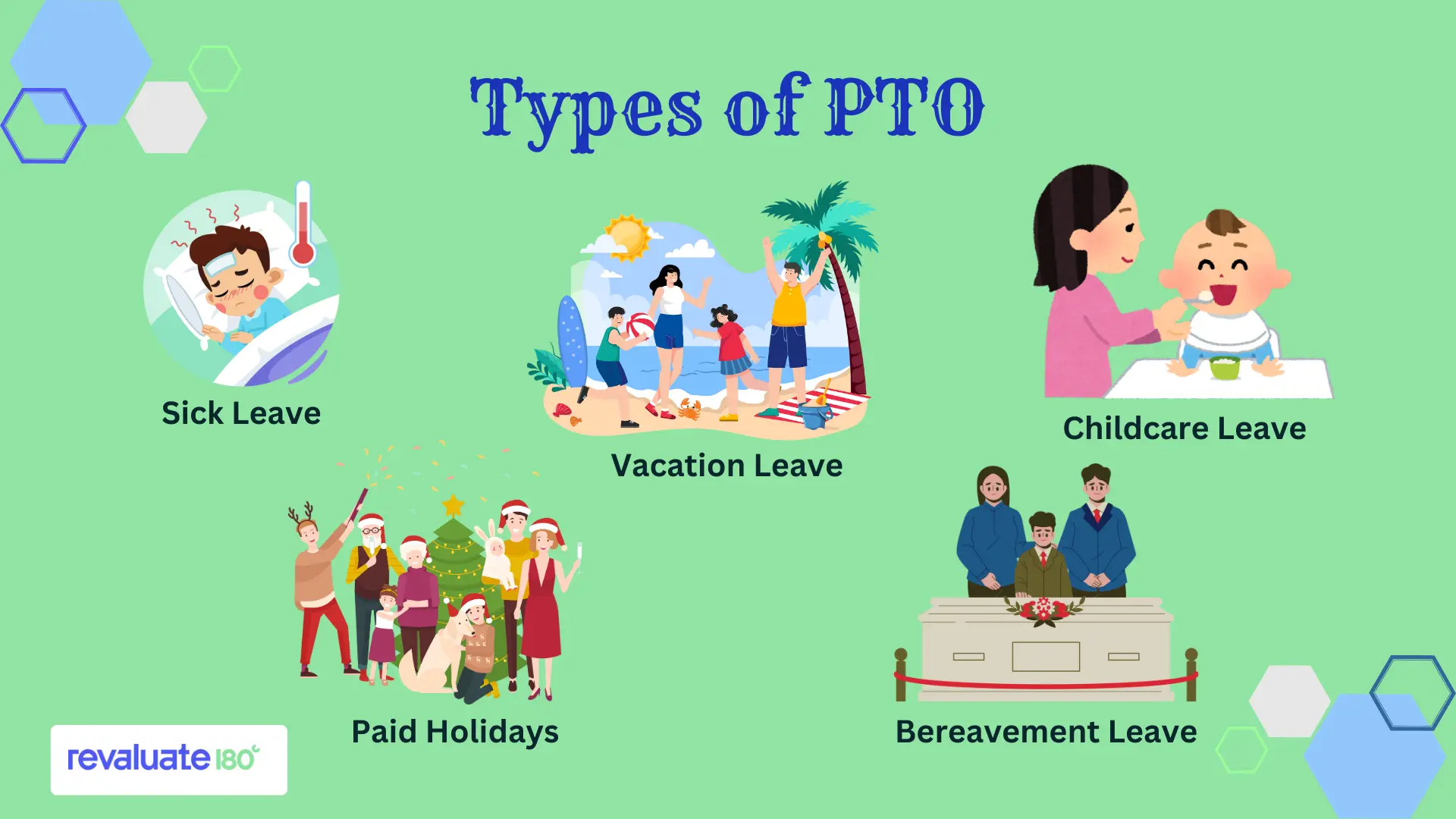 Types of PTO

Sick Leave

Vacation Leave

Childcare Leave

Paid Holidays

Bereavement Leave

revaluate 180°